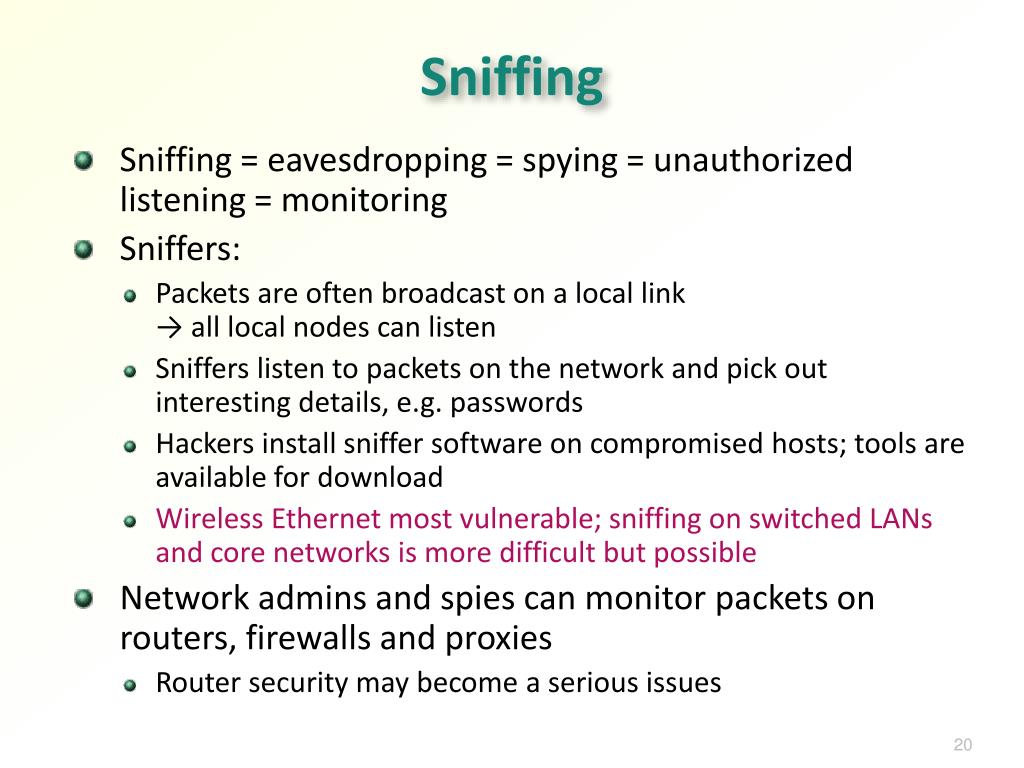 Sniffing

Sniffing = eavesdropping = spying = unauthorized listening = monitoring

Sniffers:

Packets are often broadcast on a local link
→ all local nodes can listen

Sniffers listen to packets on the network and pick out interesting details, e.g. passwords

Hackers install sniffer software on compromised hosts; tools are available for download

Wireless Ethernet most vulnerable; sniffing on switched LANs and core networks is more difficult but possible

Network admins and spies can monitor packets on routers, firewalls and proxies

Router security may become a serious issues

20